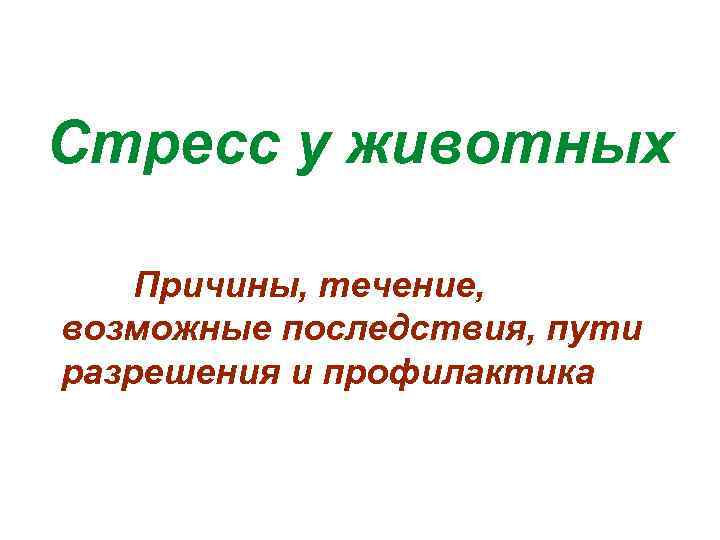 Стресс у животных

Причины, течение, возможные последствия, пути разрешения и профилактика